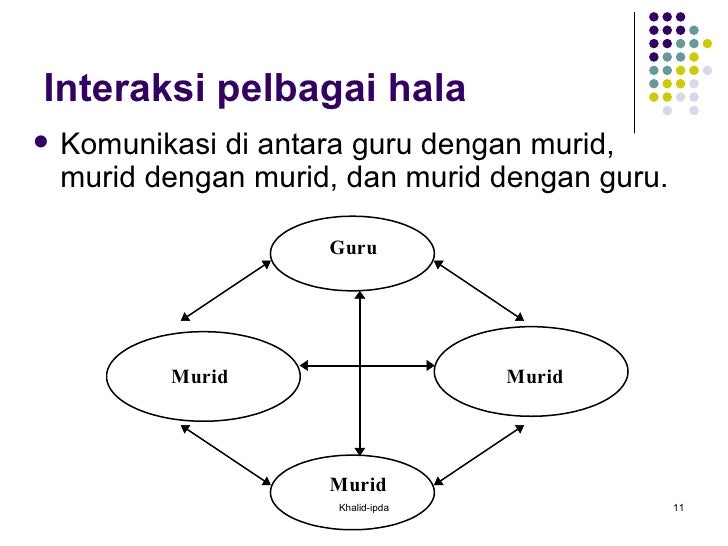 Interaksi pelbagai hala

• Komunikasi di antara guru dengan murid, murid dengan murid, dan murid dengan guru.

Guru

Murid

Murid

Murid

Khalid-ipda

11